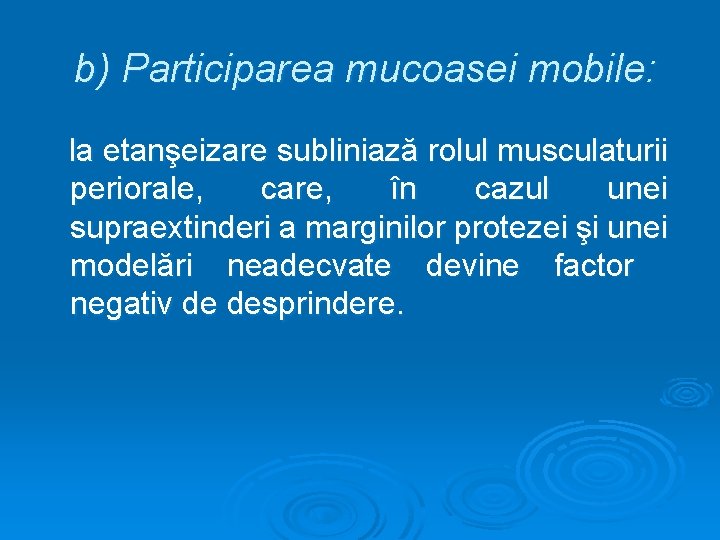 b) Participarea mucoasei mobile:

la etanşeizare subliniază rolul musculaturii periorale, care, în cazul unei supraextinderi a marginilor protezei şi unei modelări neadecvate devine factor negativ de desprindere.